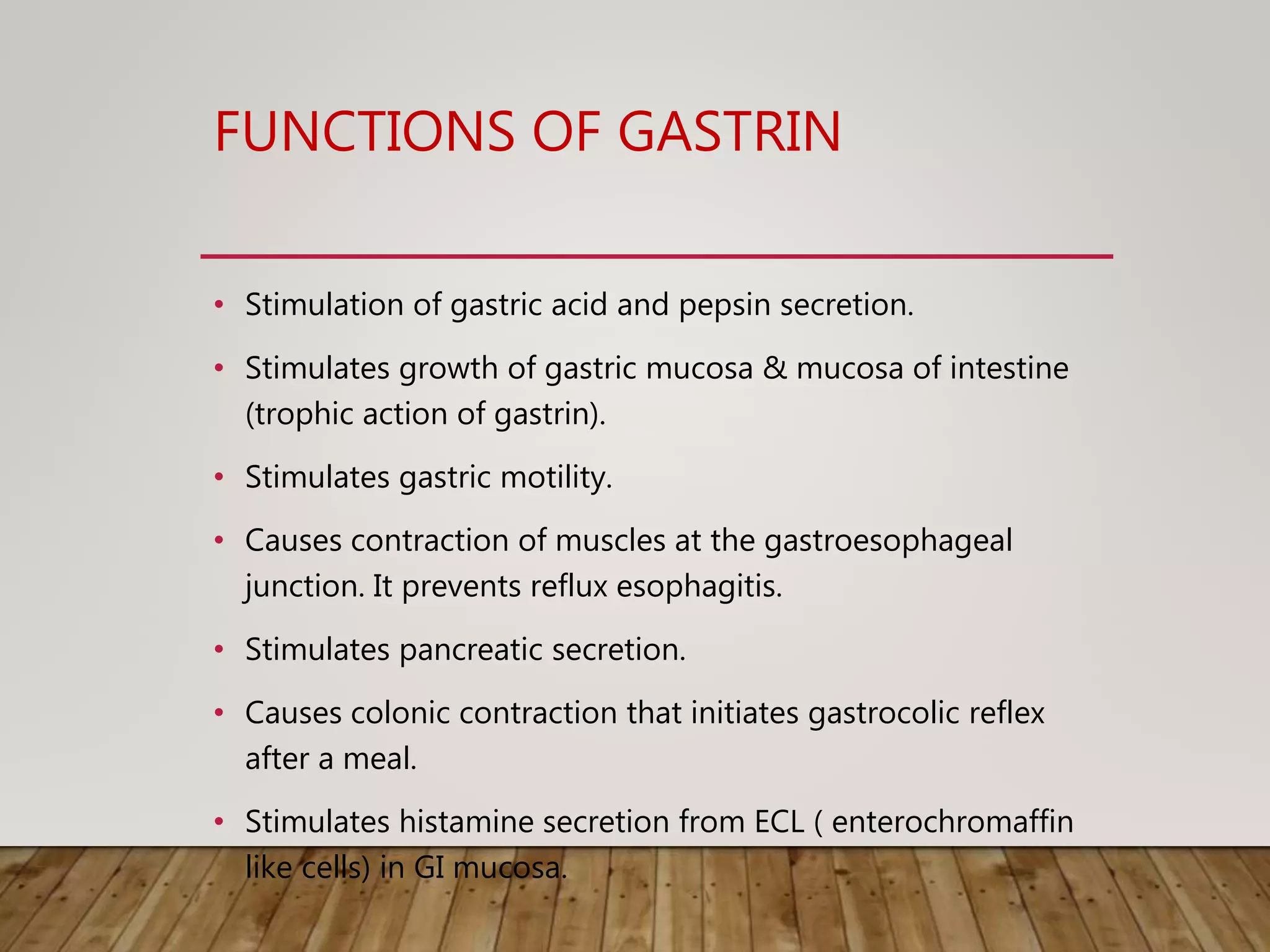 FUNCTIONS OF GASTRIN

• Stimulation of gastric acid and pepsin secretion.

• Stimulates growth of gastric mucosa & mucosa of intestine (trophic action of gastrin).

• Stimulates gastric motility.

• Causes contraction of muscles at the gastroesophageal junction. It prevents reflux esophagitis.

• Stimulates pancreatic secretion.

• Causes colonic contraction that initiates gastrocolic reflex after a meal.

• Stimulates histamine secretion from ECL ( enterochromaffin like cells) in GI mucosa.